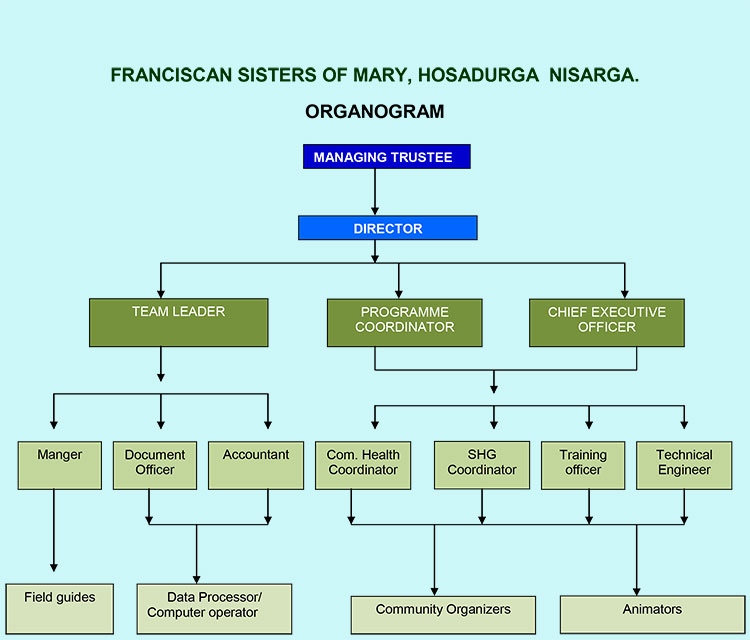 FRANCISCAN SISTERS OF MARY, HOSADURGA NISARGA.

ORGANOGRAM

MANAGING TRUSTEE

DIRECTOR

TEAM LEADER

PROGRAMME COORDINATOR

CHIEF EXECUTIVE OFFICER

Manger

Document Officer

Accountant

Com. Health Coordinator

SHG Coordinator

Training officer

Technical Engineer

Field guides

Data Processor/ Computer operator

Community Organizers

Animators